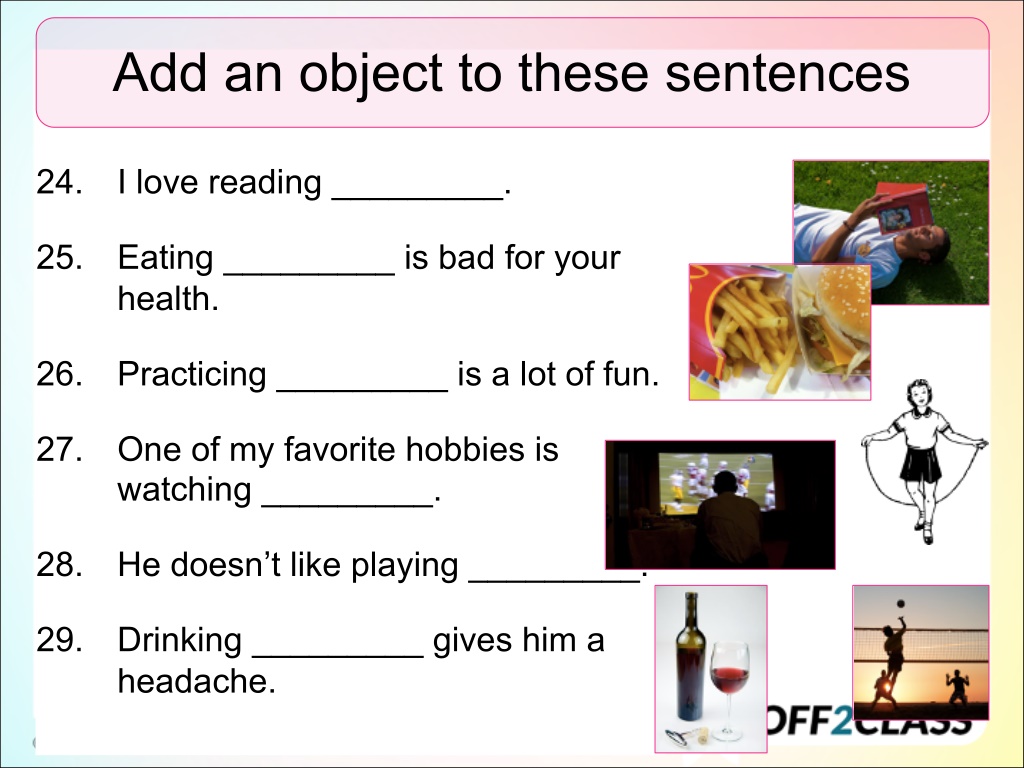 Add an object to these sentences

24. I love reading _________.

25. Eating _________ is bad for your health.

26. Practicing _________ is a lot of fun.

27. One of my favorite hobbies is watching _________.

28. He doesn't like playing _________.

29. Drinking _________ gives him a headache.

OFF2CLASS